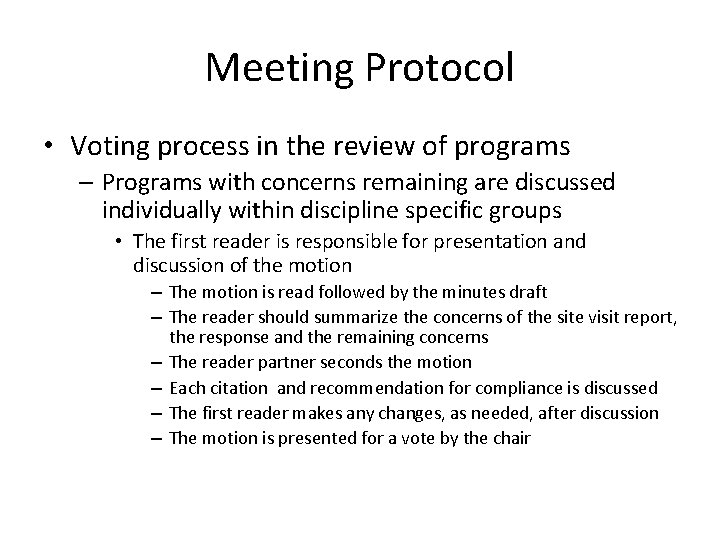 Meeting Protocol

• Voting process in the review of programs
– Programs with concerns remaining are discussed individually within discipline specific groups
• The first reader is responsible for presentation and discussion of the motion
– The motion is read followed by the minutes draft
– The reader should summarize the concerns of the site visit report, the response and the remaining concerns
– The reader partner seconds the motion
– Each citation and recommendation for compliance is discussed
– The first reader makes any changes, as needed, after discussion
– The motion is presented for a vote by the chair